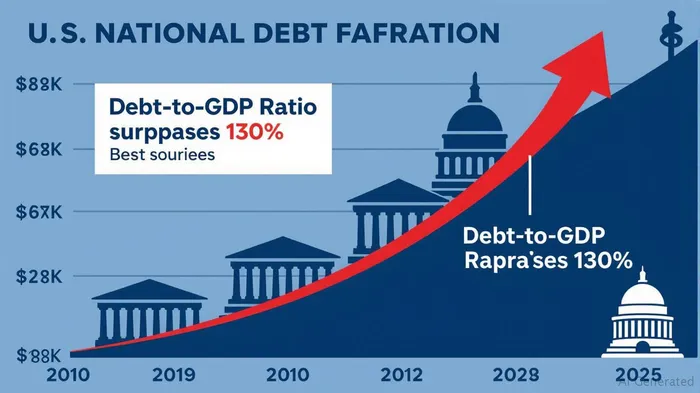 U.S. NATIONAL DEBT FAFRATION

$88K

$68K

$67K

$28K

$88K

Debt-to-GDP Ratio surppases 130%
Best souriees

Debt-to-GDP Rapra'ses 130%

2010 2019 2010 2012 2028 2025

AI Generated